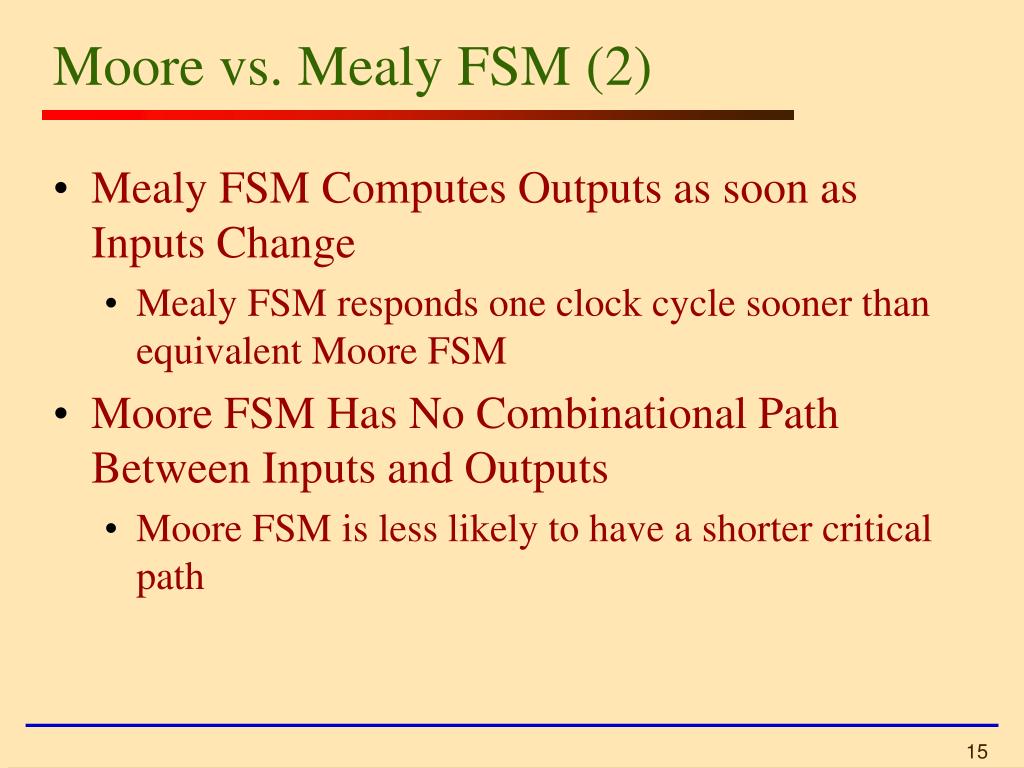 Moore vs. Mealy FSM (2)

• Mealy FSM Computes Outputs as soon as Inputs Change
  • Mealy FSM responds one clock cycle sooner than equivalent Moore FSM
• Moore FSM Has No Combinational Path Between Inputs and Outputs
  • Moore FSM is less likely to have a shorter critical path

15